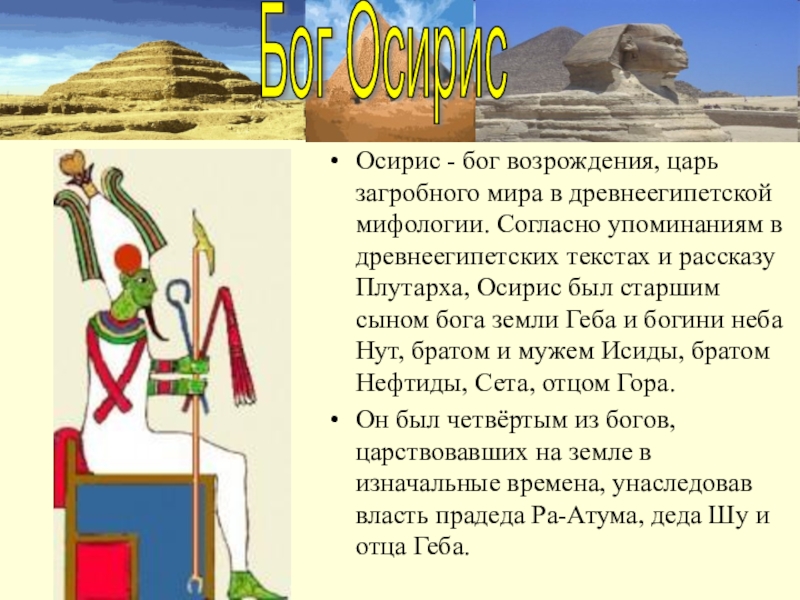 Бог Осирис

• Осирис - бог возрождения, царь загробного мира в древнеегипетской мифологии. Согласно упоминаниям в древнеегипетских текстах и рассказу Плутарха, Осирис был старшим сыном бога земли Геба и богини неба Нут, братом и мужем Исиды, братом Нефтиды, Сета, отцом Гора.

• Он был четвёртым из богов, царствовавших на земле в изначальные времена, унаследовав власть прадеда Ра-Атума, деда Шу и отца Геба.